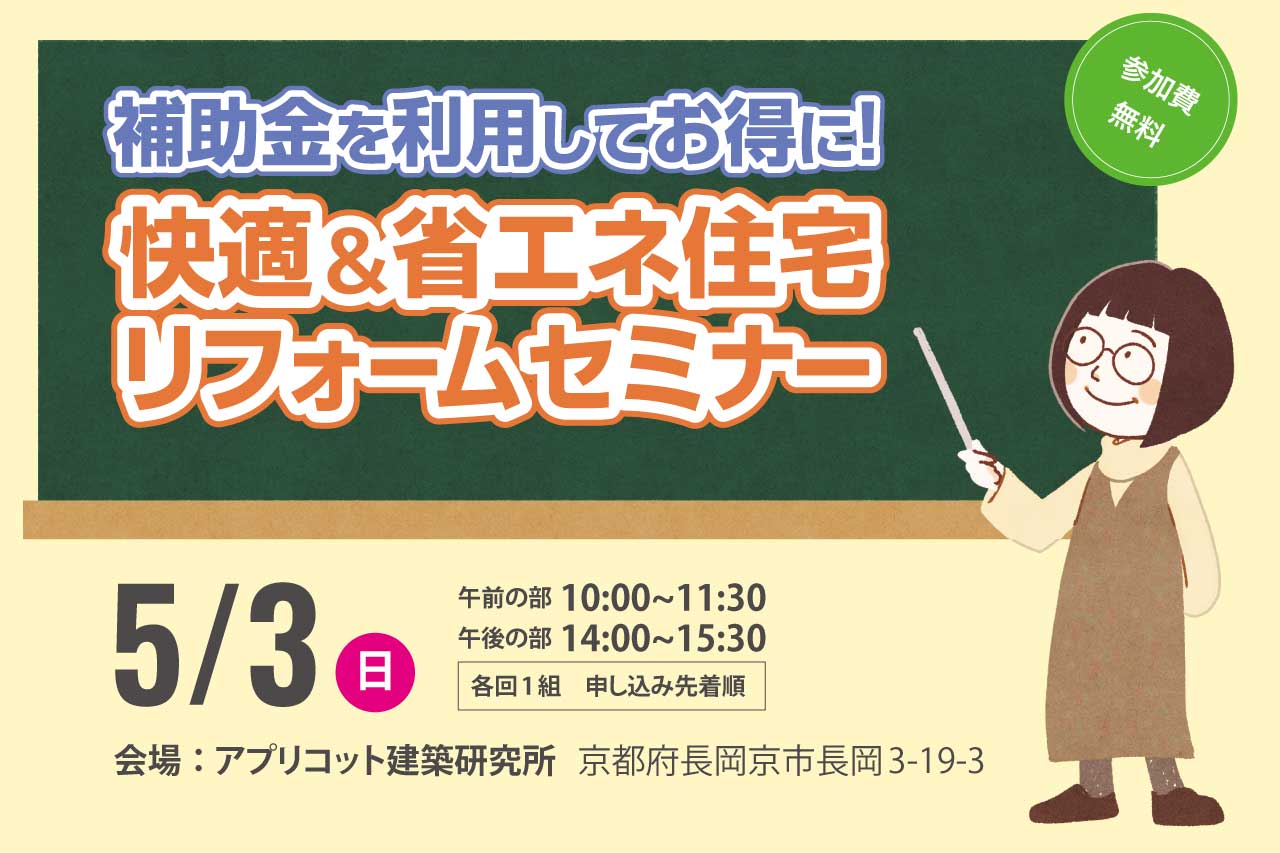 参加費
無料

補助金を利用してお得に!

快適&省エネ住宅
リフォームセミナー

5/3 日

午前の部 10:00~11:30
午後の部 14:00~15:30

各回1組　申し込み先着順

会場：アプリコット建築研究所　京都府長岡京市長岡3-19-3